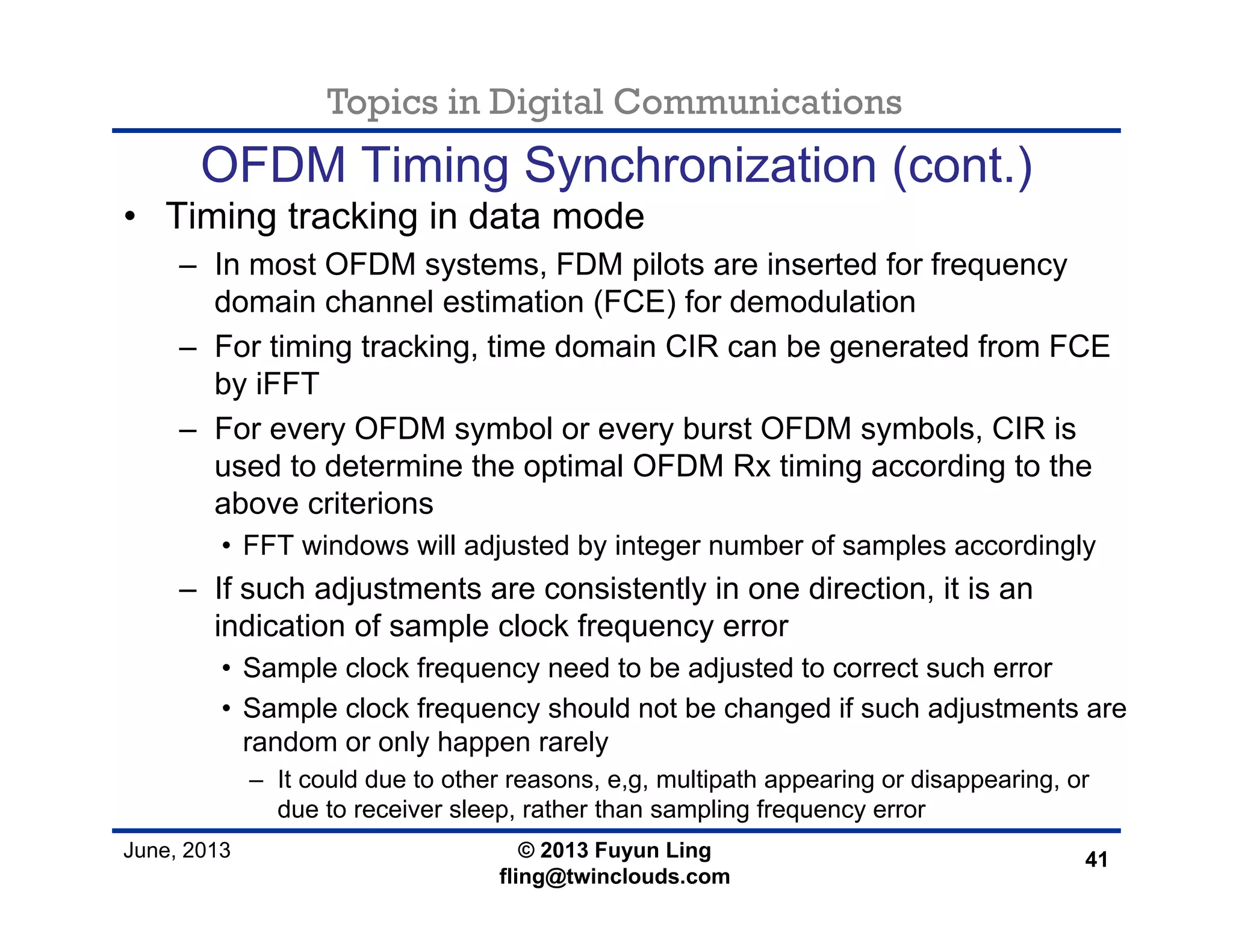 Topics in Digital Communications

OFDM Timing Synchronization (cont.)

• Timing tracking in data mode

– In most OFDM systems, FDM pilots are inserted for frequency domain channel estimation (FCE) for demodulation

– For timing tracking, time domain CIR can be generated from FCE by iFFT

– For every OFDM symbol or every burst OFDM symbols, CIR is used to determine the optimal OFDM Rx timing according to the above criterions

• FFT windows will adjusted by integer number of samples accordingly

– If such adjustments are consistently in one direction, it is an indication of sample clock frequency error

• Sample clock frequency need to be adjusted to correct such error

• Sample clock frequency should not be changed if such adjustments are random or only happen rarely

– It could due to other reasons, e,g, multipath appearing or disappearing, or due to receiver sleep, rather than sampling frequency error

June, 2013

© 2013 Fuyun Ling
fling@twinclouds.com

41